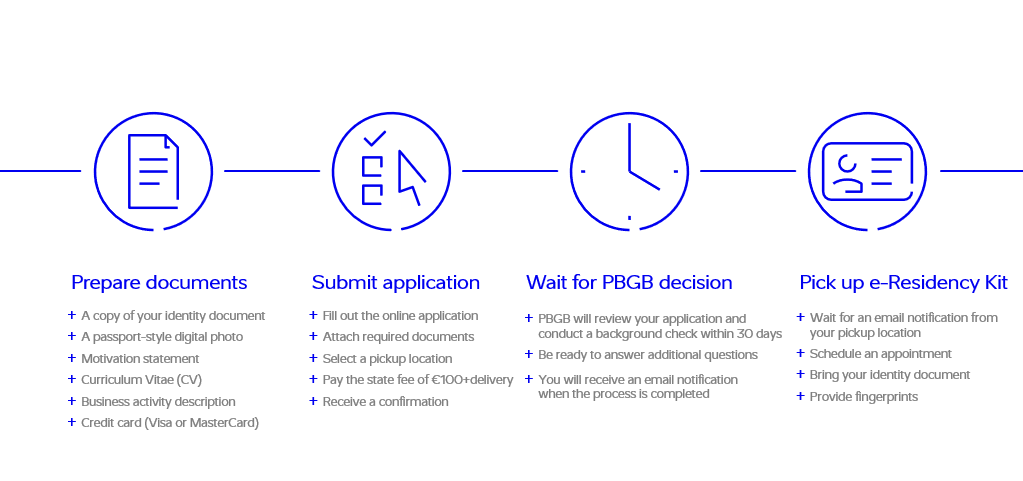 Prepare documents

+ A copy of your identity document
+ A passport-style digital photo
+ Motivation statement
+ Curriculum Vitae (CV)
+ Business activity description
+ Credit card (Visa or MasterCard)

Submit application

+ Fill out the online application
+ Attach required documents
+ Select a pickup location
+ Pay the state fee of €100+delivery
+ Receive a confirmation

Wait for PBGB decision

+ PBGB will review your application and conduct a background check within 30 days
+ Be ready to answer additional questions
+ You will receive an email notification when the process is completed

Pick up e-Residency Kit

+ Wait for an email notification from your pickup location
+ Schedule an appointment
+ Bring your identity document
+ Provide fingerprints